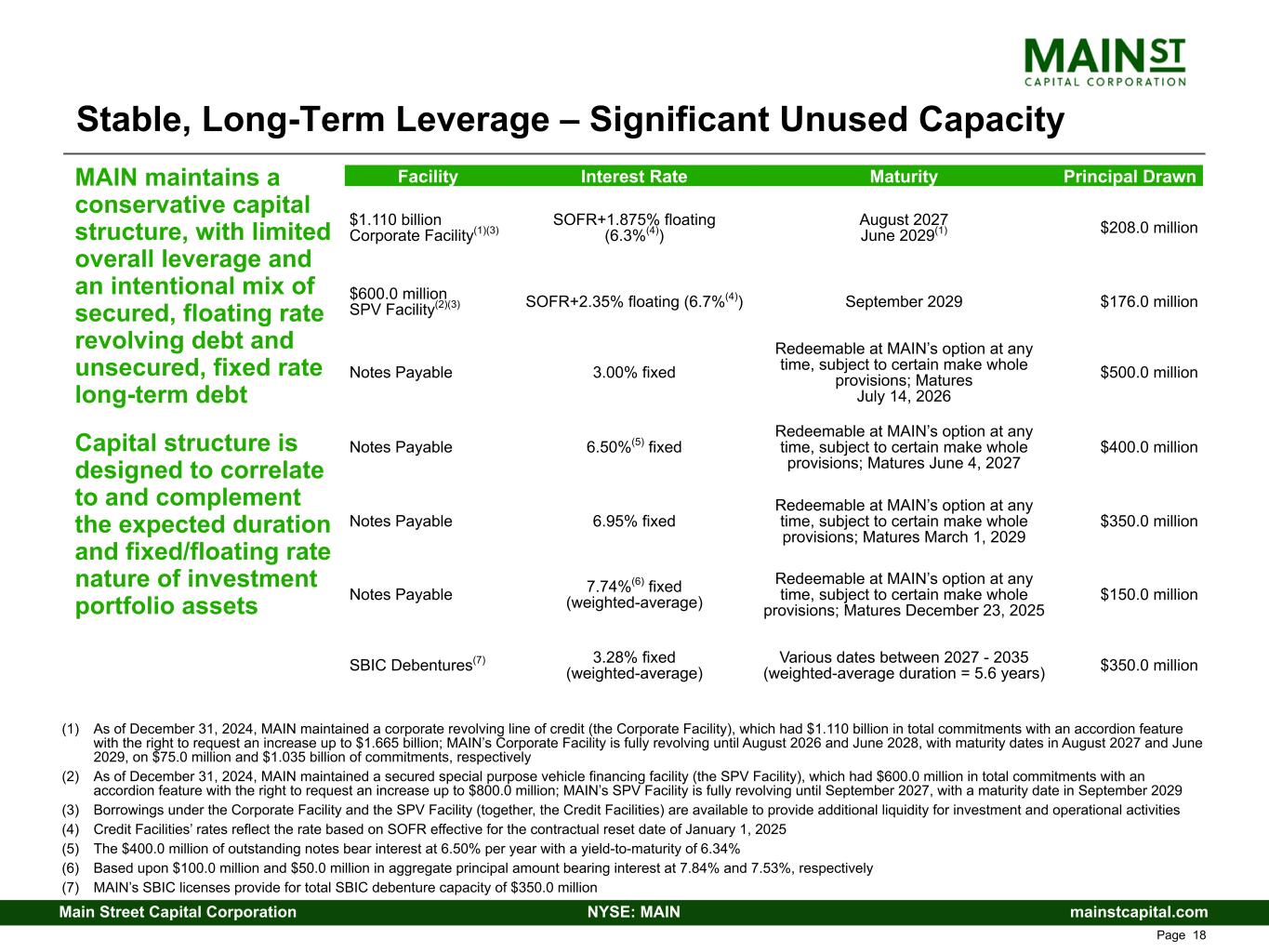 MAIN ST
CAPITAL CORPORATION

Stable, Long-Term Leverage – Significant Unused Capacity

MAIN maintains a conservative capital structure, with limited overall leverage and an intentional mix of secured, floating rate revolving debt and unsecured, fixed rate long-term debt

Capital structure is designed to correlate to and complement the expected duration and fixed/floating rate nature of investment portfolio assets

| Facility | Interest Rate | Maturity | Principal Drawn |
|---|---|---|---|
| \$1.110 billion Corporate Facility$^{(1)(3)}$ | SOFR+1.875% floating (6.3%$^{(4)}$) | August 2027 June 2029$^{(1)}$ | \$208.0 million |
| \$600.0 million SPV Facility$^{(2)(3)}$ | SOFR+2.35% floating (6.7%$^{(4)}$) | September 2029 | \$176.0 million |
| Notes Payable | 3.00% fixed | Redeemable at MAIN's option at any time, subject to certain make whole provisions; Matures July 14, 2026 | \$500.0 million |
| Notes Payable | 6.50%$^{(5)}$ fixed | Redeemable at MAIN's option at any time, subject to certain make whole provisions; Matures June 4, 2027 | \$400.0 million |
| Notes Payable | 6.95% fixed | Redeemable at MAIN's option at any time, subject to certain make whole provisions; Matures March 1, 2029 | \$350.0 million |
| Notes Payable | 7.74%$^{(6)}$ fixed (weighted-average) | Redeemable at MAIN's option at any time, subject to certain make whole provisions; Matures December 23, 2025 | \$150.0 million |
| SBIC Debentures$^{(7)}$ | 3.28% fixed (weighted-average) | Various dates between 2027 - 2035 (weighted-average duration = 5.6 years) | \$350.0 million |

(1) As of December 31, 2024, MAIN maintained a corporate revolving line of credit (the Corporate Facility), which had \$1.110 billion in total commitments with an accordion feature with the right to request an increase up to \$1.665 billion; MAIN's Corporate Facility is fully revolving until August 2026 and June 2028, with maturity dates in August 2027 and June 2029, on \$75.0 million and \$1.035 billion of commitments, respectively
(2) As of December 31, 2024, MAIN maintained a secured special purpose vehicle financing facility (the SPV Facility), which had \$600.0 million in total commitments with an accordion feature with the right to request an increase up to \$800.0 million; MAIN's SPV Facility is fully revolving until September 2027, with a maturity date in September 2029
(3) Borrowings under the Corporate Facility and the SPV Facility (together, the Credit Facilities) are available to provide additional liquidity for investment and operational activities
(4) Credit Facilities' rates reflect the rate based on SOFR effective for the contractual reset date of January 1, 2025
(5) The \$400.0 million of outstanding notes bear interest at 6.50% per year with a yield-to-maturity of 6.34%
(6) Based upon \$100.0 million and \$50.0 million in aggregate principal amount bearing interest at 7.84% and 7.53%, respectively
(7) MAIN's SBIC licenses provide for total SBIC debenture capacity of \$350.0 million

Main Street Capital Corporation NYSE: MAIN mainstcapital.com
Page 18